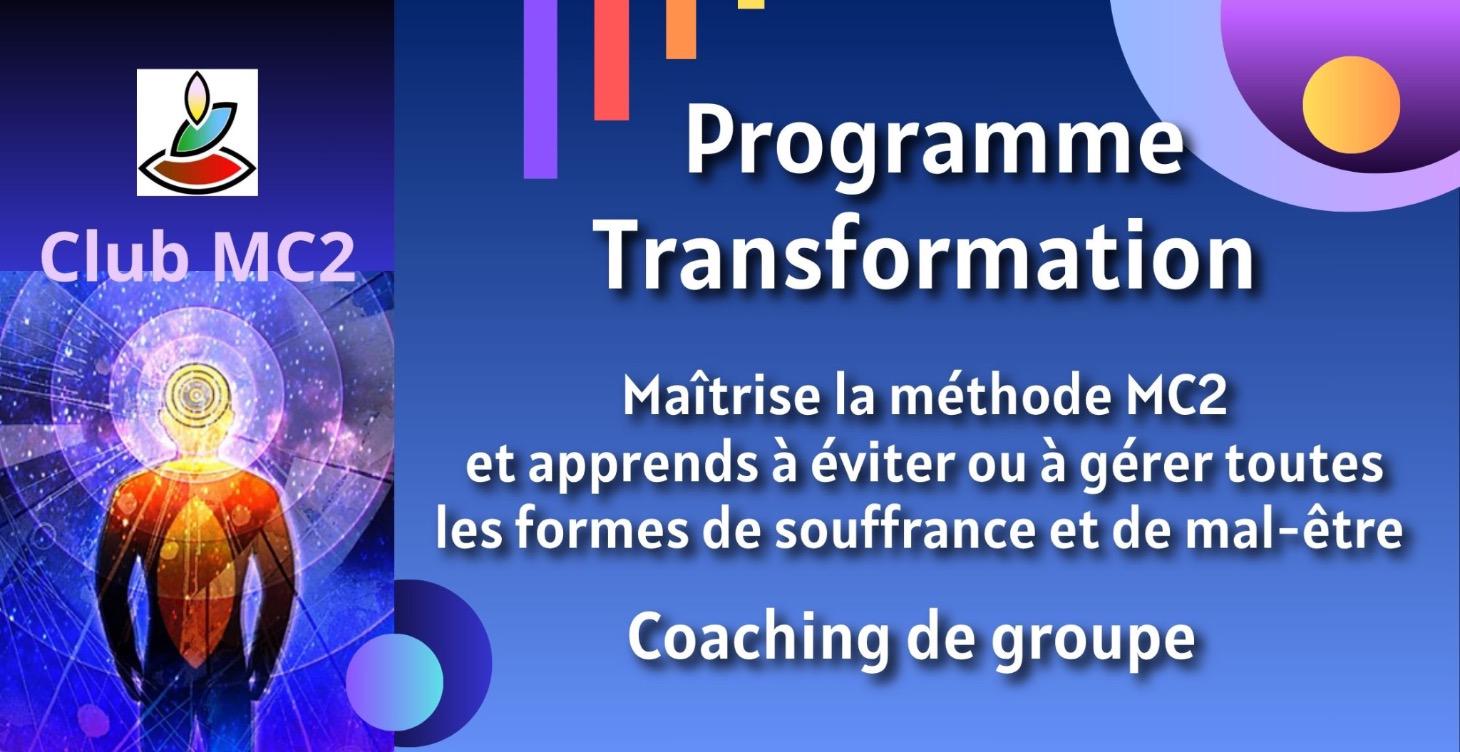 Club MC2

Programme Transformation

Maîtrise la méthode MC2 et apprends à éviter ou à gérer toutes les formes de souffrance et de mal-être

Coaching de groupe